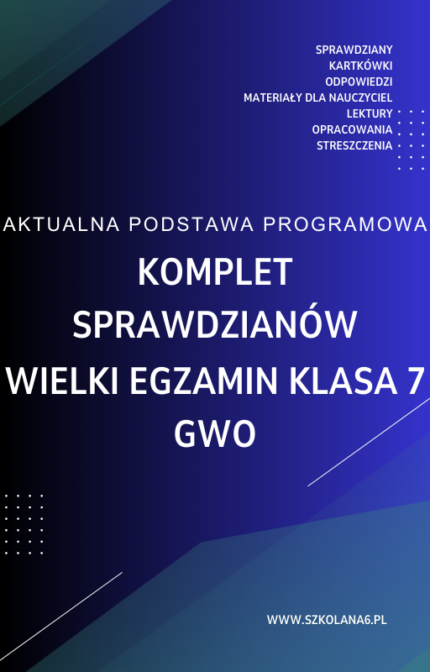 SPRAWDZIANY
KARTKÓWKI
ODPOWIEDZI
MATERIAŁY DLA NAUCZYCIEL
LEKTURY
OPRACOWANIA
STRESZCZENIA

AKTUALNA PODSTAWA PROGRAMOWA

KOMPLET
SPRAWDZIANÓW
WIELKI EGZAMIN KLASA 7
GWO

WWW.SZKOLANA6.PL